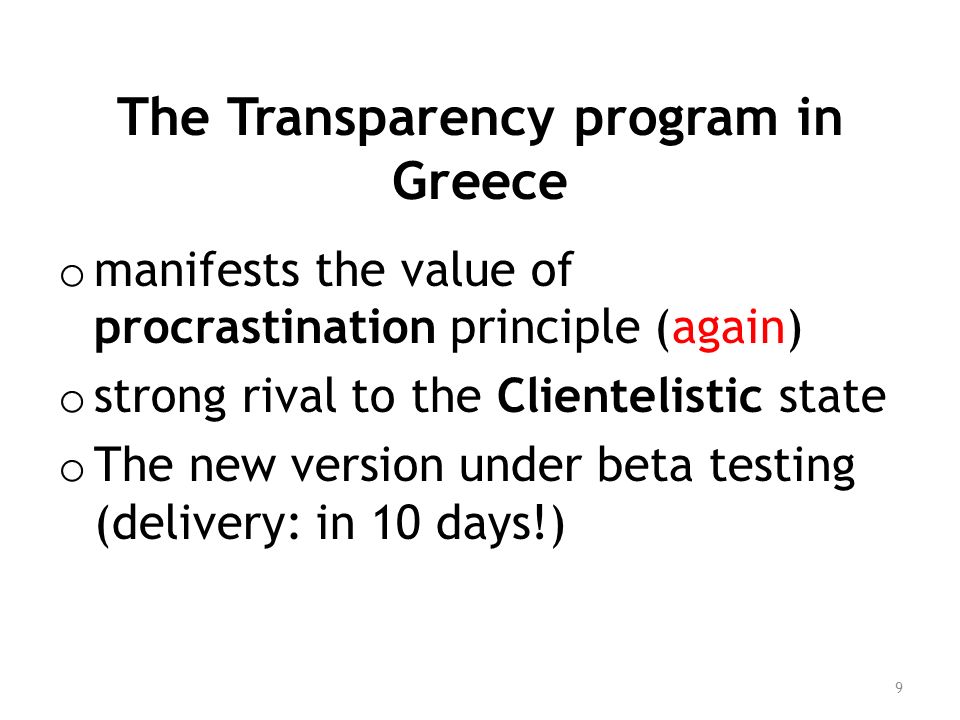 The Transparency program in Greece

o manifests the value of procrastination principle (again)
o strong rival to the Clientelistic state
o The new version under beta testing (delivery: in 10 days!)

9